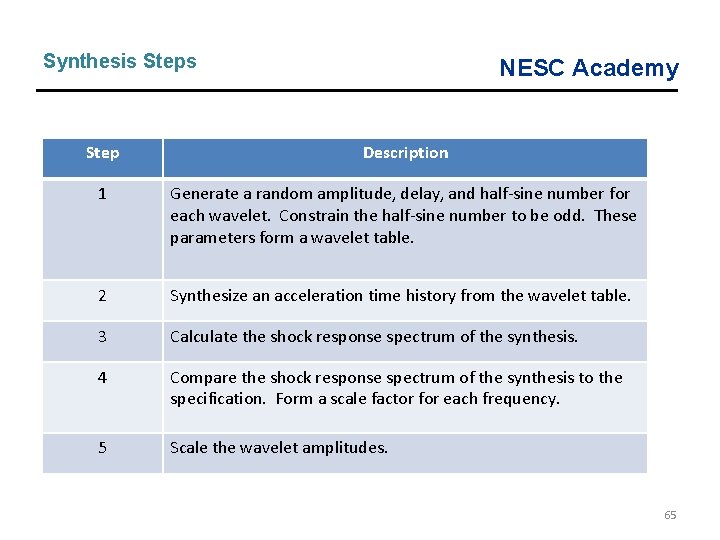 Synthesis Steps

NESC Academy

| Step | Description |
|---|---|
| 1 | Generate a random amplitude, delay, and half-sine number for each wavelet. Constrain the half-sine number to be odd. These parameters form a wavelet table. |
| 2 | Synthesize an acceleration time history from the wavelet table. |
| 3 | Calculate the shock response spectrum of the synthesis. |
| 4 | Compare the shock response spectrum of the synthesis to the specification. Form a scale factor for each frequency. |
| 5 | Scale the wavelet amplitudes. |

65